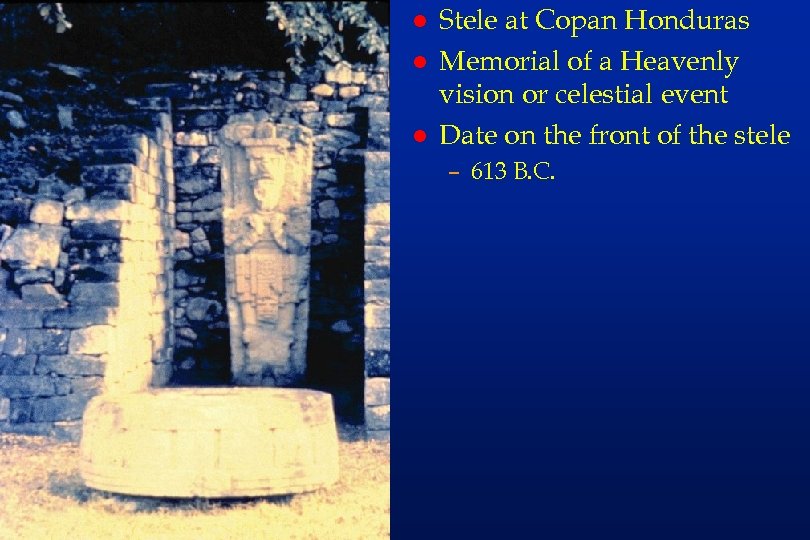 - Stele at Copan Honduras
- Memorial of a Heavenly vision or celestial event
- Date on the front of the stele
  - 613 B.C.